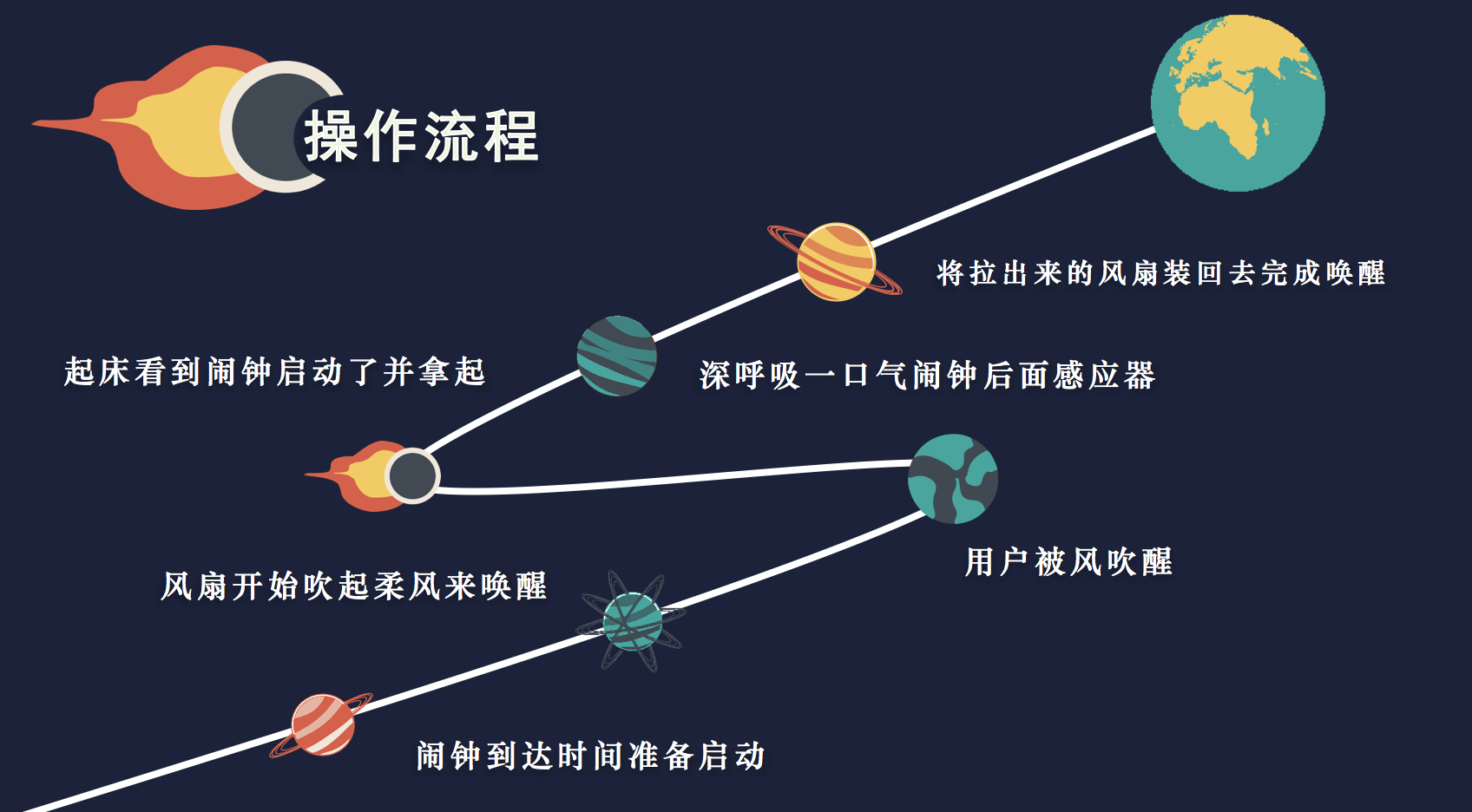 操作流程

将拉出来的风扇装回去完成唤醒

起床看到闹钟启动了并拿起

深呼吸一口气闹钟后面感应器

用户被风吹醒

风扇开始吹起柔风来唤醒

闹钟到达时间准备启动